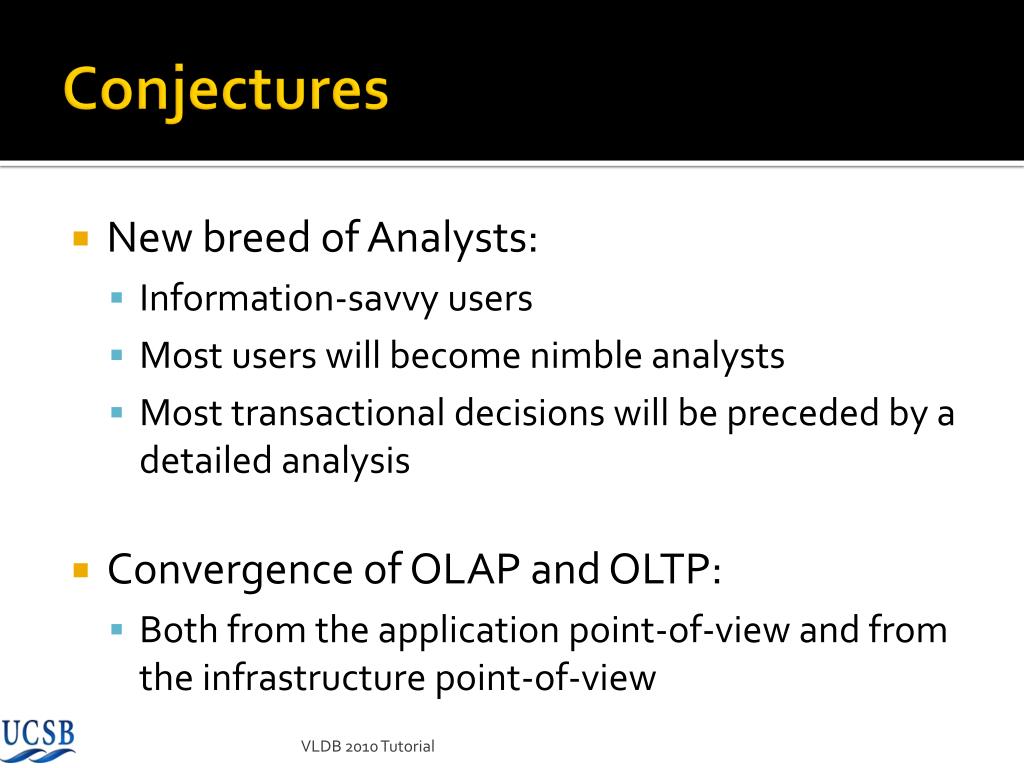 Conjectures

New breed of Analysts:

Information-savvy users

Most users will become nimble analysts

Most transactional decisions will be preceded by a detailed analysis

Convergence of OLAP and OLTP:

Both from the application point-of-view and from the infrastructure point-of-view

UCSB

VLDB 2010 Tutorial